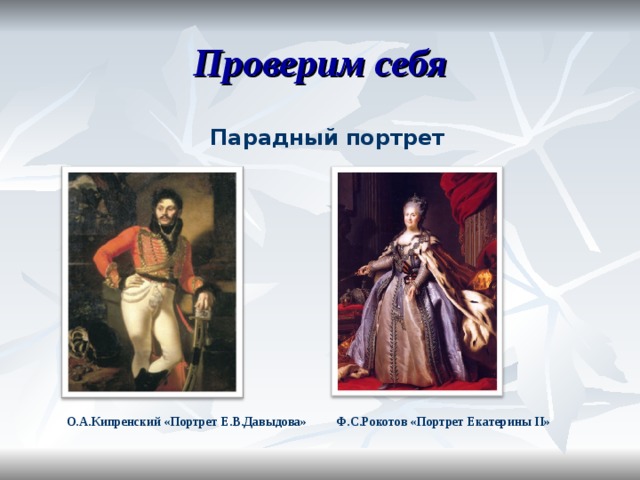 Проверим себя

Парадный портрет

О.А.Кипренский «Портрет Е.В.Давыдова»

Ф.С.Рокотов «Портрет Екатерины II»